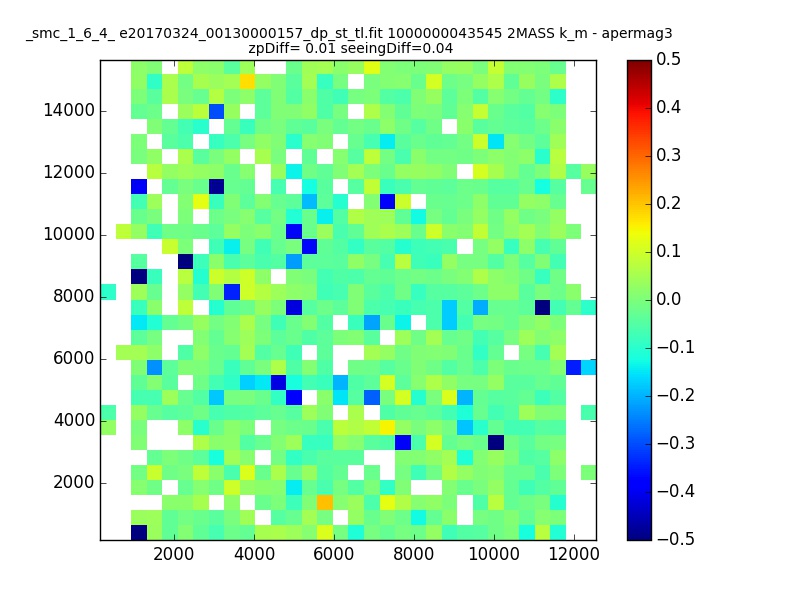 _smc_1_6_4_ e20170324_00130000157_dp_st_tl.fit 1000000043545 2MASS k_m - apermag3
zpDiff= 0.01 seeingDiff=0.04

14000
12000
10000
8000
6000
4000
2000

2000 4000 6000 8000 10000 12000

0.5
0.4
0.3
0.2
0.1
0.0
−0.1
−0.2
−0.3
−0.4
−0.5